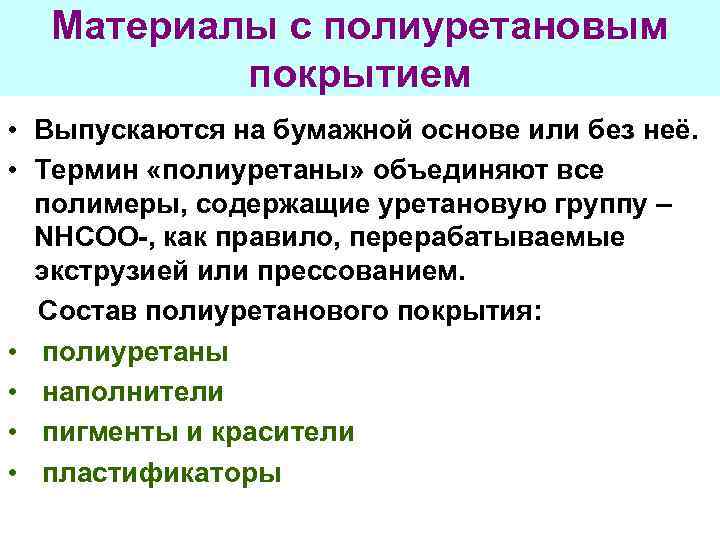 Материалы с полиуретановым покрытием

• Выпускаются на бумажной основе или без неё.
• Термин «полиуретаны» объединяют все полимеры, содержащие уретановую группу – NHCOO-, как правило, перерабатываемые экструзией или прессованием.

Состав полиуретанового покрытия:

• полиуретаны
• наполнители
• пигменты и красители
• пластификаторы